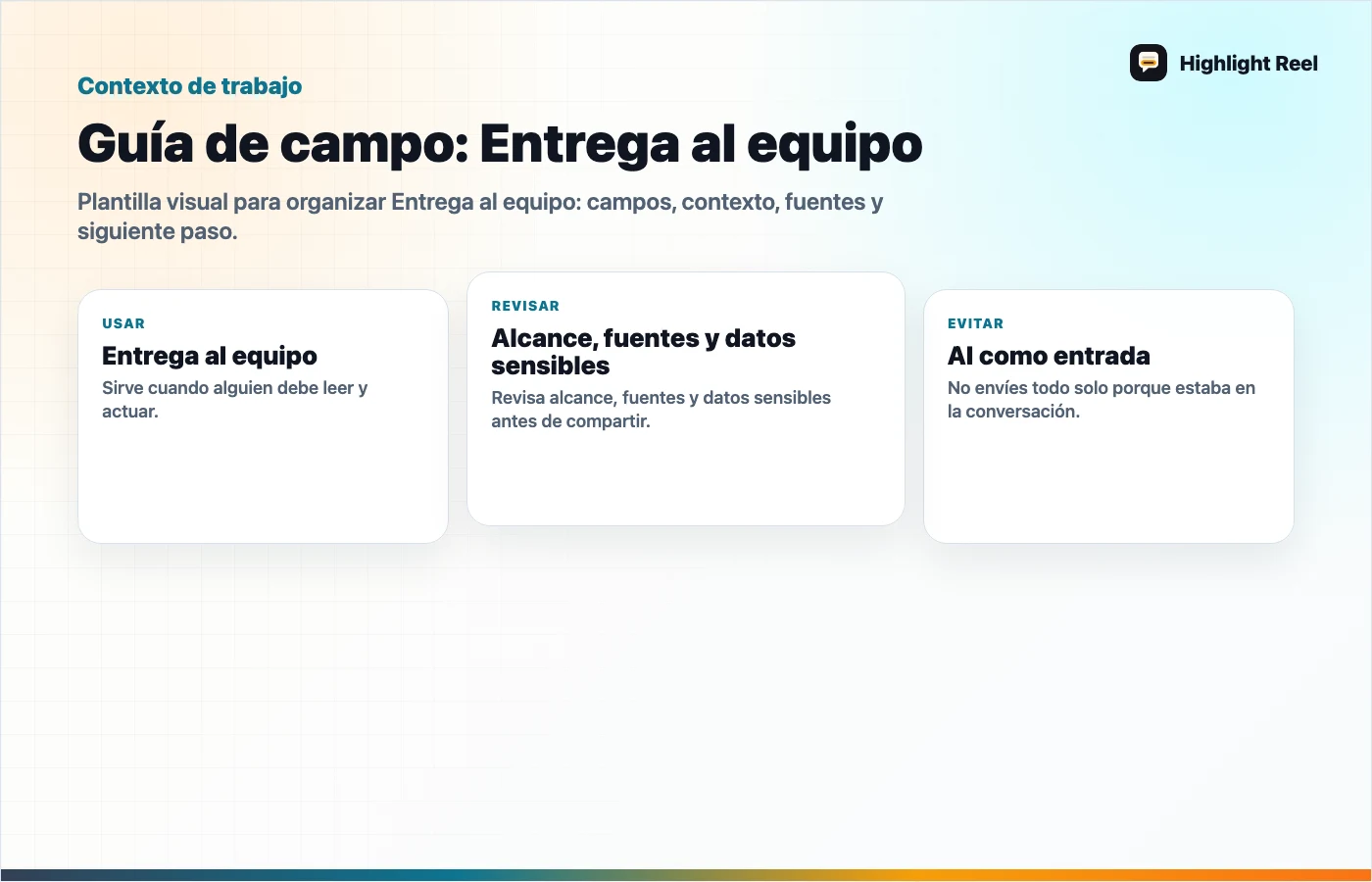 Highlight Reel

Contexto de trabajo

Guía de campo: Entrega al equipo

Plantilla visual para organizar Entrega al equipo: campos, contexto, fuentes y siguiente paso.

USAR

Entrega al equipo

Sirve cuando alguien debe leer y actuar.

REVISAR

Alcance, fuentes y datos sensibles

Revisa alcance, fuentes y datos sensibles antes de compartir.

EVITAR

AI como entrada

No envíes todo solo porque estaba en la conversación.